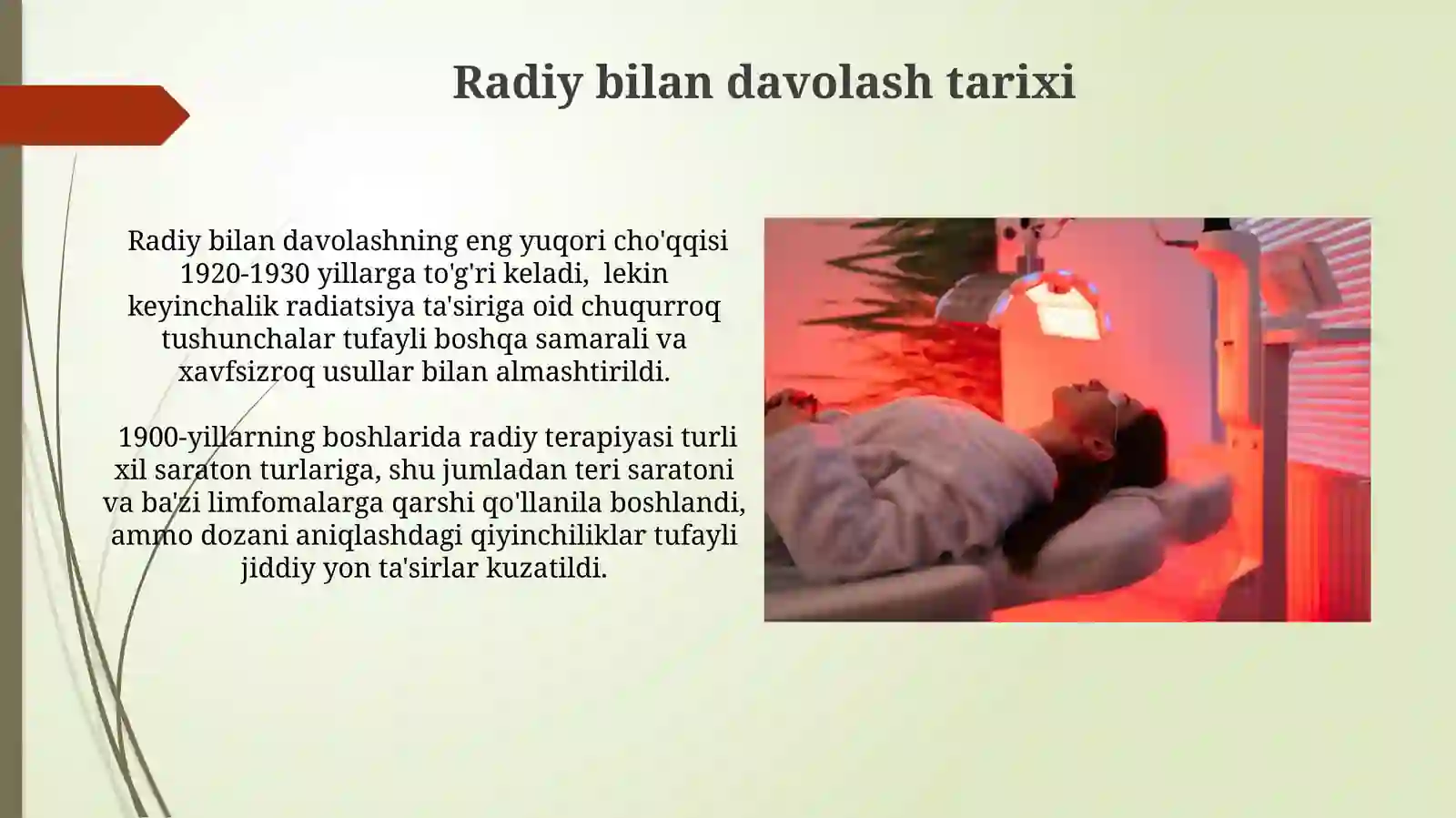 Radiy bilan davolash tarixi

Radiy bilan davolashning eng yuqori cho'qqisi 1920-1930 yillarga to'g'ri keladi, lekin keyinchalik radiatsiya ta'siriga oid chuqurroq tushunchalar tufayli boshqa samarali va xavfsizroq usullar bilan almashtirildi.

1900-yillarning boshlarida radiy terapiyasi turli xil saraton turlariga, shu jumladan teri saratoni va ba'zi limfomalarga qarshi qo'llanila boshlandi, ammo dozani aniqlashdagi qiyinchiliklar tufayli jiddiy yon ta'sirlar kuzatildi.